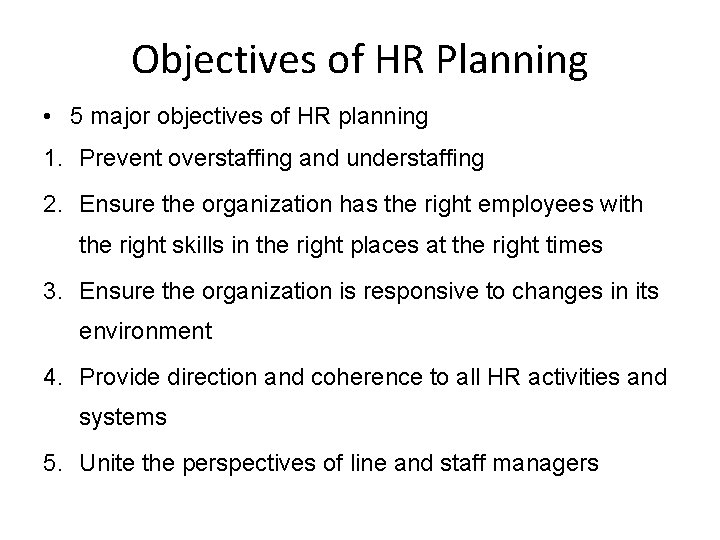 Objectives of HR Planning

• 5 major objectives of HR planning

1. Prevent overstaffing and understaffing

2. Ensure the organization has the right employees with the right skills in the right places at the right times

3. Ensure the organization is responsive to changes in its environment

4. Provide direction and coherence to all HR activities and systems

5. Unite the perspectives of line and staff managers